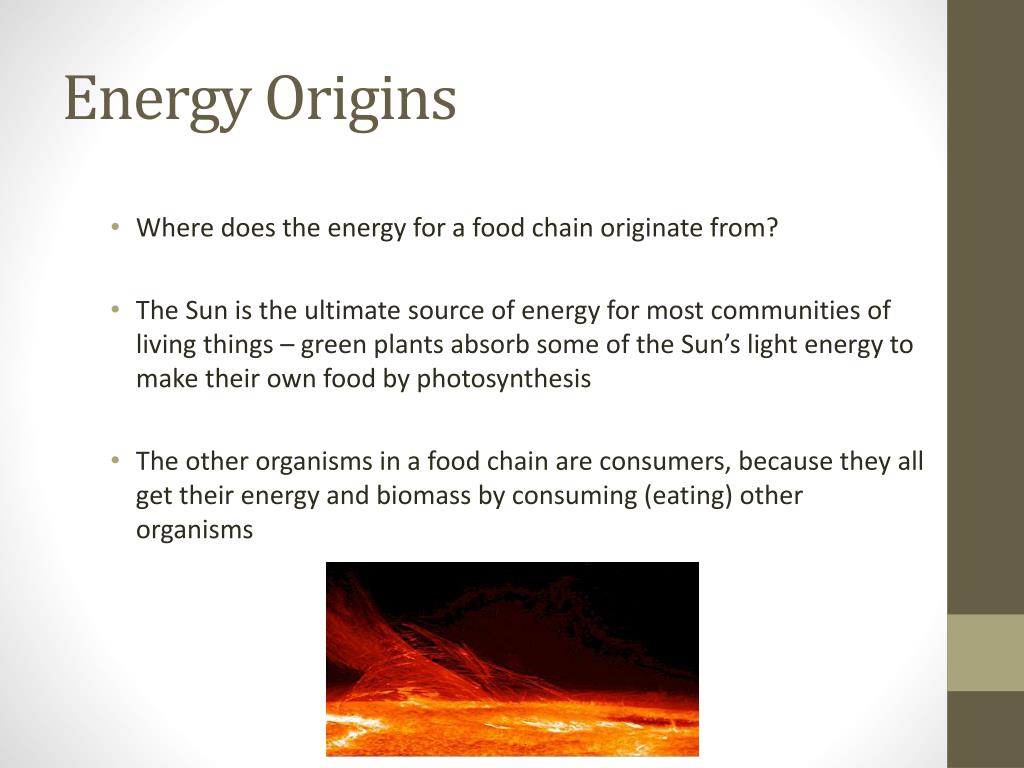 Energy Origins

• Where does the energy for a food chain originate from?

• The Sun is the ultimate source of energy for most communities of living things – green plants absorb some of the Sun’s light energy to make their own food by photosynthesis

• The other organisms in a food chain are consumers, because they all get their energy and biomass by consuming (eating) other organisms